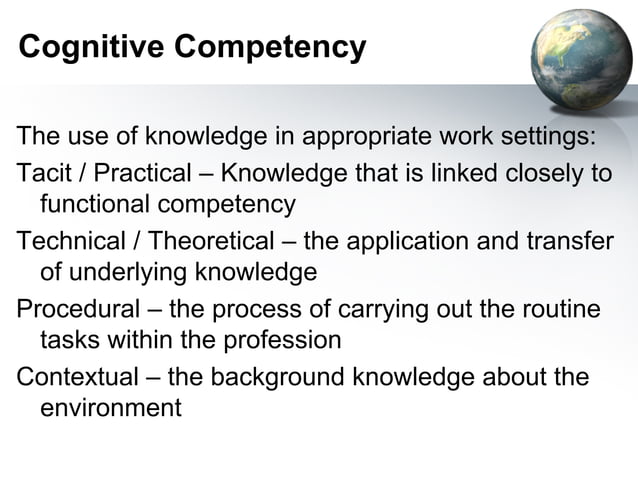 Cognitive Competency

The use of knowledge in appropriate work settings:

Tacit / Practical – Knowledge that is linked closely to functional competency

Technical / Theoretical – the application and transfer of underlying knowledge

Procedural – the process of carrying out the routine tasks within the profession

Contextual – the background knowledge about the environment